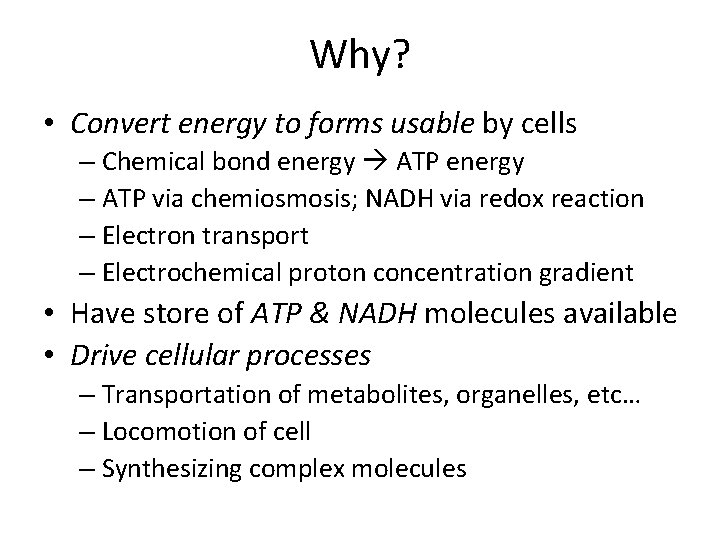 Why?

• Convert energy to forms usable by cells
– Chemical bond energy → ATP energy
– ATP via chemiosmosis; NADH via redox reaction
– Electron transport
– Electrochemical proton concentration gradient
• Have store of ATP & NADH molecules available
• Drive cellular processes
– Transportation of metabolites, organelles, etc…
– Locomotion of cell
– Synthesizing complex molecules